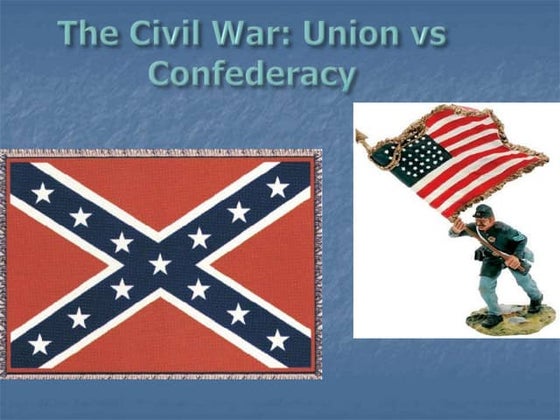 The Civil War: Union vs Confederacy